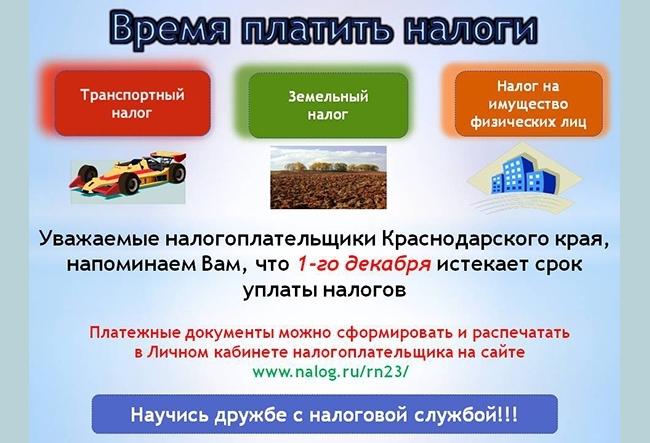 Время платить налоги

Транспортный налог

Земельный налог

Налог на имущество физических лиц

Уважаемые налогоплательщики Краснодарского края, напоминаем Вам, что 1-го декабря истекает срок уплаты налогов

Платежные документы можно сформировать и распечатать в Личном кабинете налогоплательщика на сайте www.nalog.ru/rn23/

Научись дружбе с налоговой службой!!!